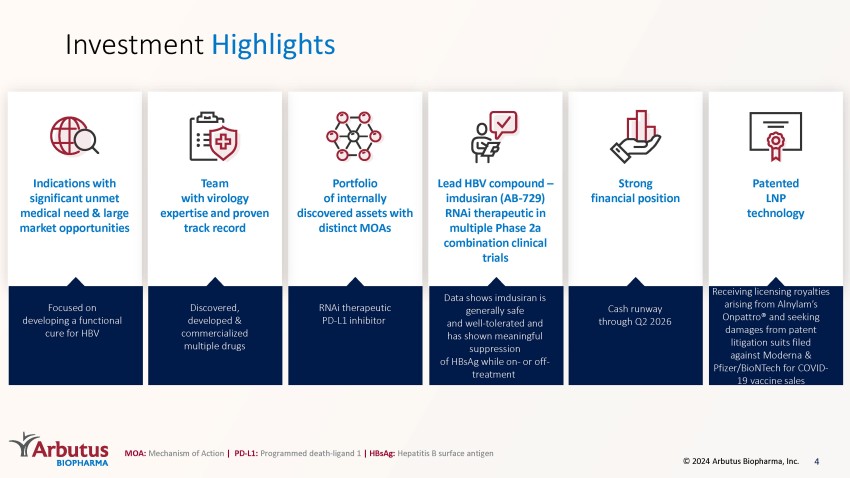 Investment Highlights

Indications with significant unmet medical need & large market opportunities

Focused on developing a functional cure for HBV

Team with virology expertise and proven track record

Discovered, developed & commercialized multiple drugs

Portfolio of internally discovered assets with distinct MOAs

RNAi therapeutic PD-L1 inhibitor

Lead HBV compound – imdusiran (AB-729) RNAi therapeutic in multiple Phase 2a combination clinical trials

Data shows imdusiran is generally safe and well-tolerated and has shown meaningful suppression of HBsAg while on- or off-treatment

Strong financial position

Cash runway through Q2 2026

Patented LNP technology

Receiving licensing royalties arising from Alnylam's Onpattro® and seeking damages from patent litigation suits filed against Moderna & Pfizer/BioNTech for COVID-19 vaccine sales

Arbutus BIOPHARMA

MOA: Mechanism of Action | PD-L1: Programmed death-ligand 1 | HBsAg: Hepatitis B surface antigen

© 2024 Arbutus Biopharma, Inc. 4